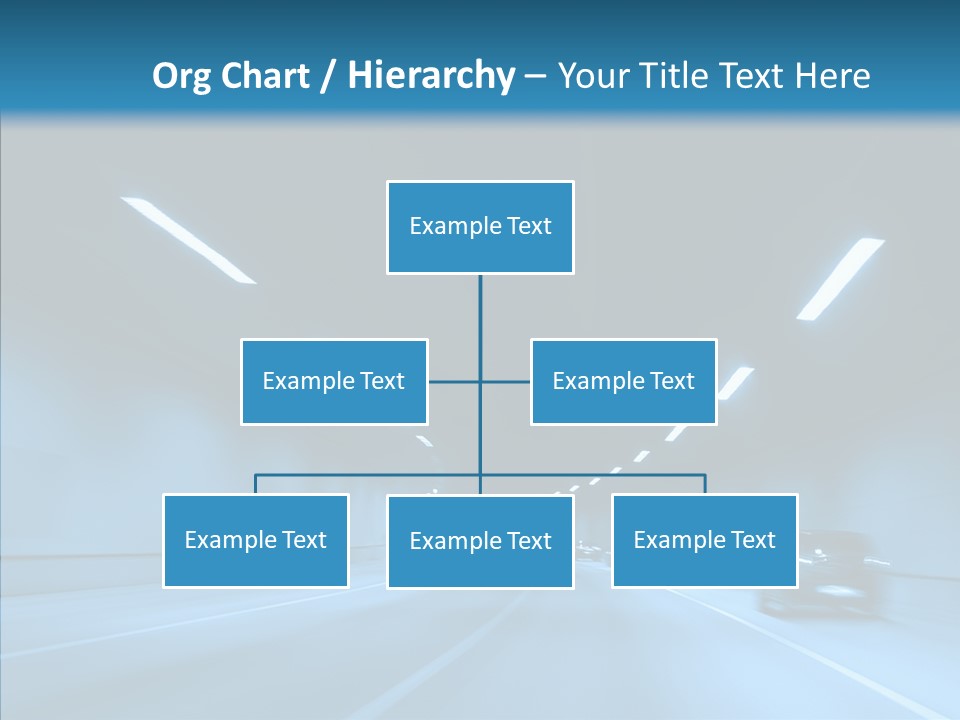 Org Chart / Hierarchy – Your Title Text Here

Example Text

Example Text

Example Text

Example Text

Example Text

Example Text